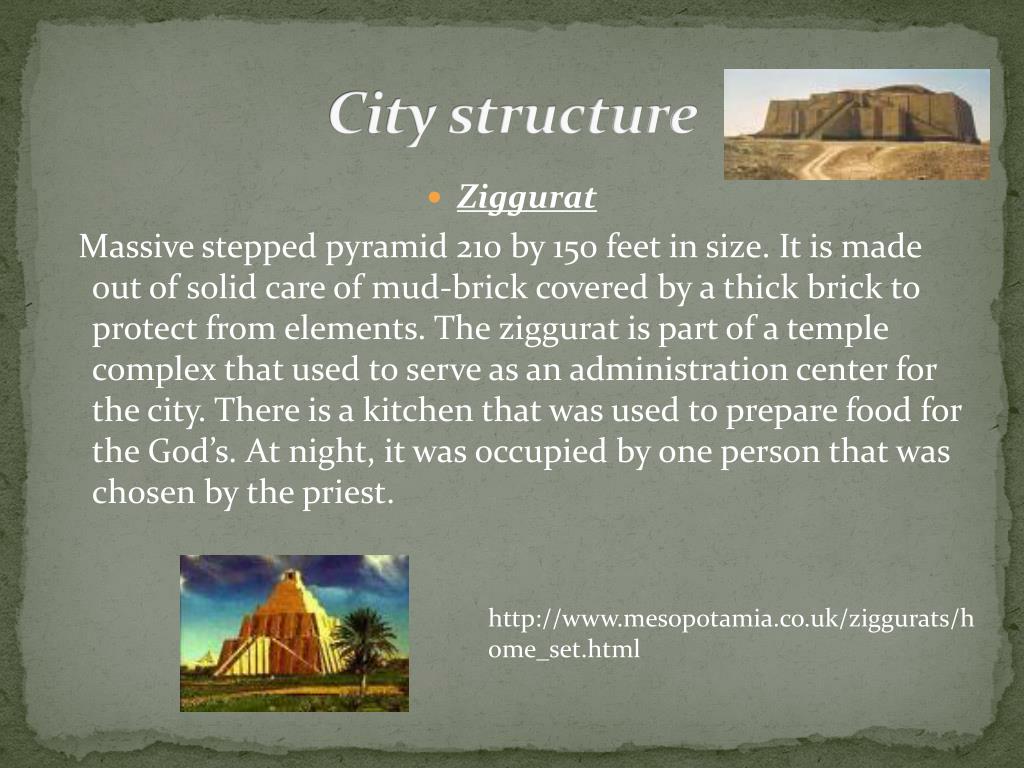 City structure

Ziggurat

Massive stepped pyramid 210 by 150 feet in size. It is made out of solid care of mud-brick covered by a thick brick to protect from elements. The ziggurat is part of a temple complex that used to serve as an administration center for the city. There is a kitchen that was used to prepare food for the God's. At night, it was occupied by one person that was chosen by the priest.

http://www.mesopotamia.co.uk/ziggurats/home_set.html